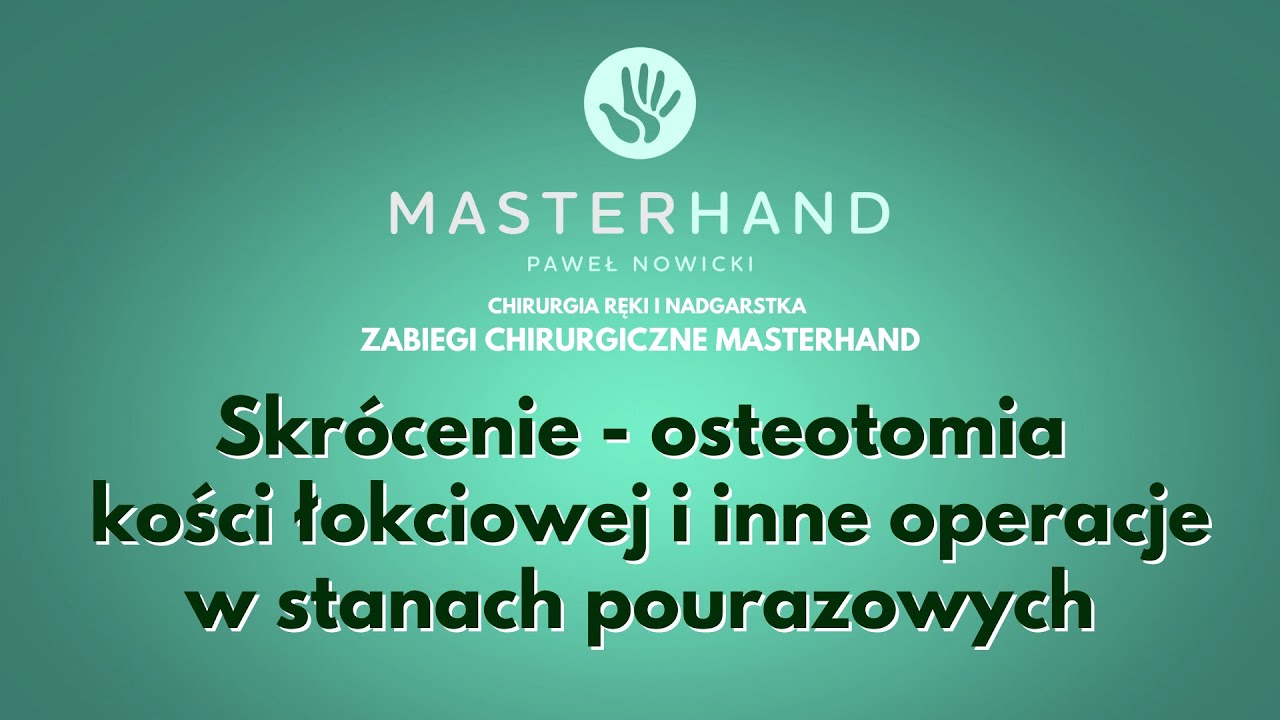 MASTERHAND
PAWEŁ NOWICKI
CHIRURGIA RĘKI I NADGARSTKA
ZABIEGI CHIRURGICZNE MASTERHAND

Skrócenie - osteotomia kości łokciowej i inne operacje w stanach pourazowych